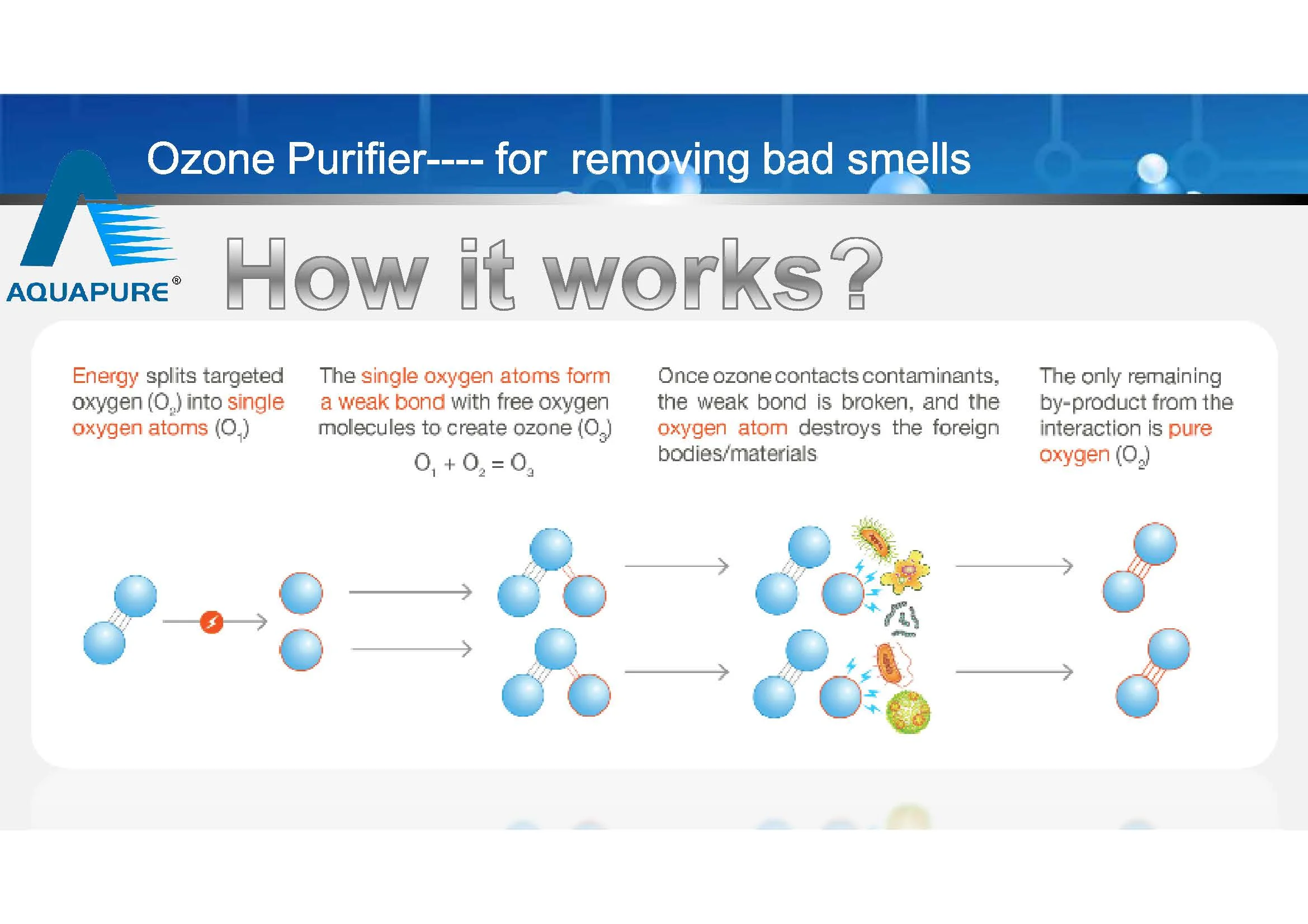 Ozone Purifier---- for removing bad smells

AQUAPURE®

How it works?

Energy splits targeted oxygen ($O_2$) into single oxygen atoms ($O_1$)

The single oxygen atoms form a weak bond with free oxygen molecules to create ozone ($O_3$)

$O_1 + O_2 = O_3$

Once ozone contacts contaminants, the weak bond is broken, and the oxygen atom destroys the foreign bodies/materials

The only remaining by-product from the interaction is pure oxygen ($O_2$)